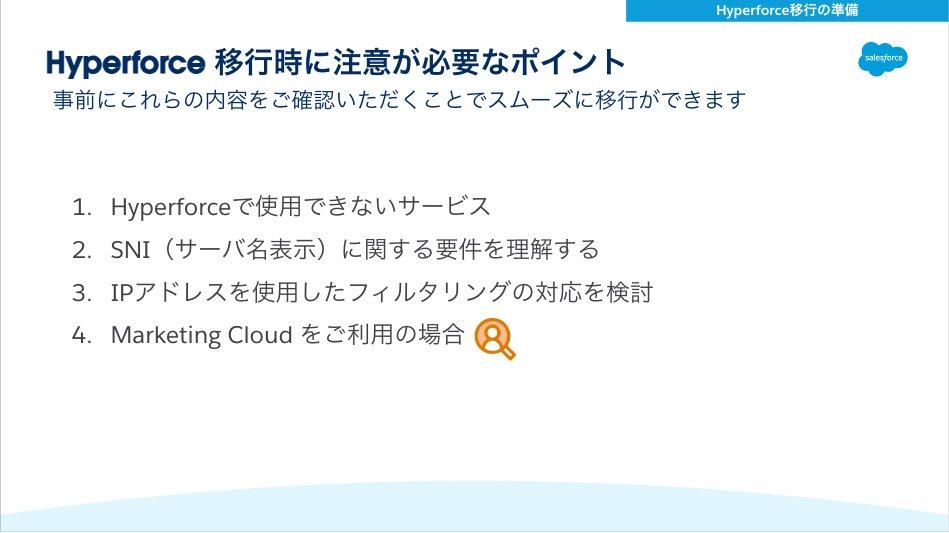 Hyperforce移行の準備

Hyperforce 移行時に注意が必要なポイント

salesforce

事前にこれらの内容をご確認いただくことでスムーズに移行ができます

1. Hyperforceで使用できないサービス
2. SNI（サーバ名表示）に関する要件を理解する
3. IPアドレスを使用したフィルタリングの対応を検討
4. Marketing Cloud をご利用の場合